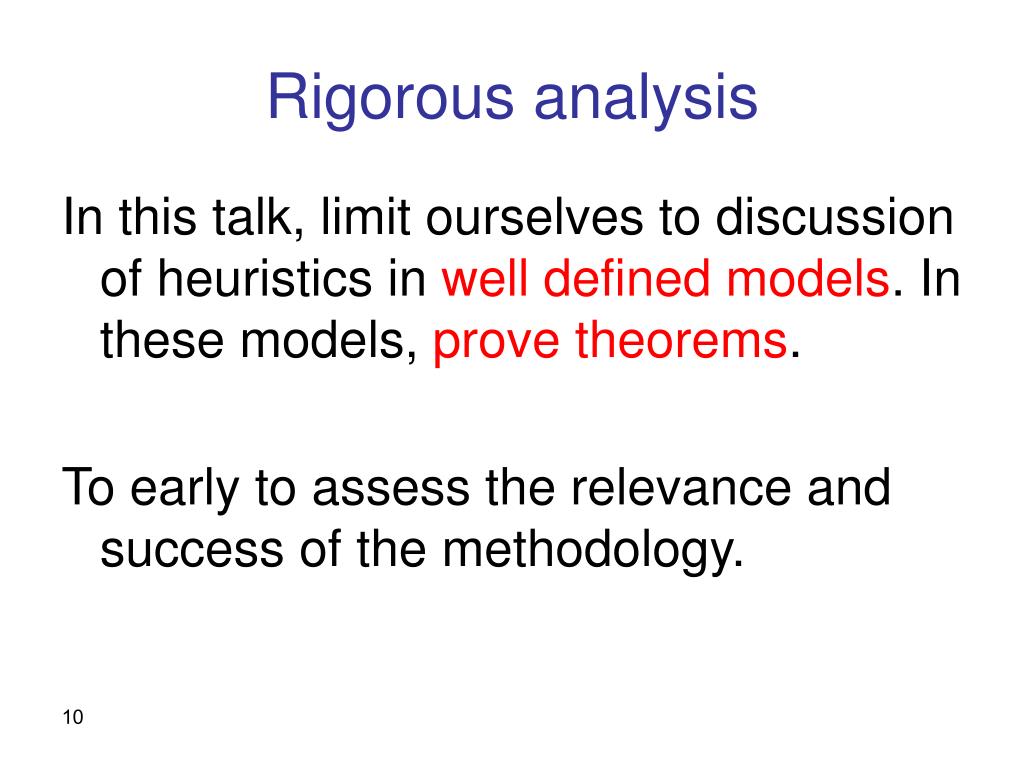 Rigorous analysis

In this talk, limit ourselves to discussion of heuristics in well defined models. In these models, prove theorems.

To early to assess the relevance and success of the methodology.

10